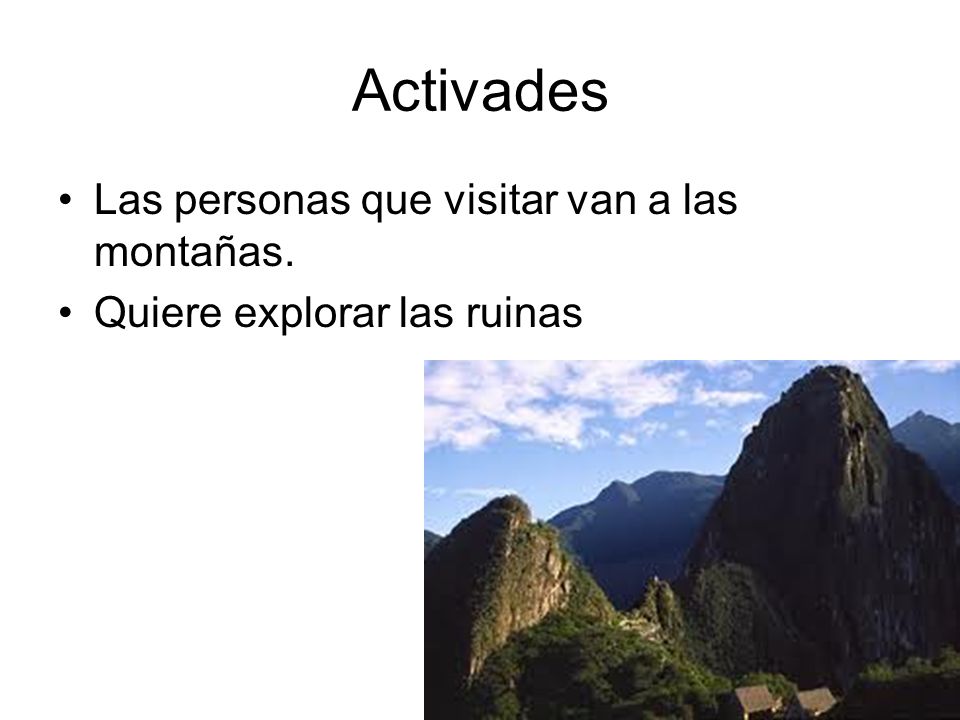 Activades

• Las personas que visitar van a las montañas.
• Quiere explorar las ruinas